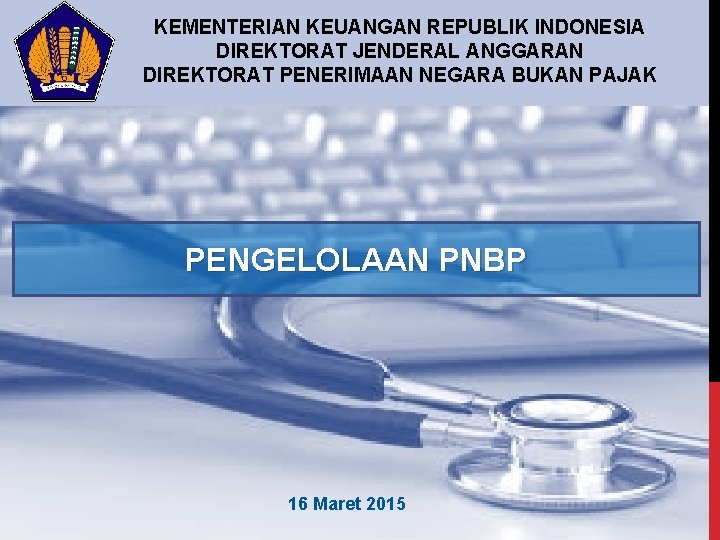 KEMENTERIAN KEUANGAN REPUBLIK INDONESIA
DIREKTORAT JENDERAL ANGGARAN
DIREKTORAT PENERIMAAN NEGARA BUKAN PAJAK

PENGELOLAAN PNBP

16 Maret 2015